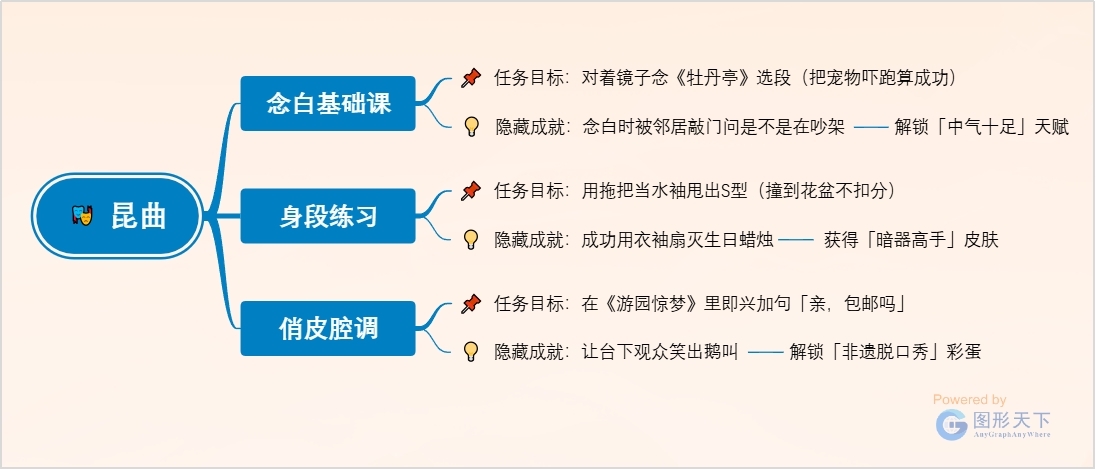 昆曲

念白基础课

任务目标：对着镜子念《牡丹亭》选段（把宠物吓跑算成功）

隐藏成就：念白时被邻居敲门问是不是在吵架 —— 解锁「中气十足」天赋

身段练习

任务目标：用拖把当水袖甩出S型（撞到花盆不扣分）

隐藏成就：成功用衣袖扇灭生日蜡烛 —— 获得「暗器高手」皮肤

俏皮腔调

任务目标：在《游园惊梦》里即兴加句「亲，包邮吗」

隐藏成就：让台下观众笑出鹅叫 —— 解锁「非遗脱口秀」彩蛋

Powered by
图形天下
AnyGraphAnyWhere